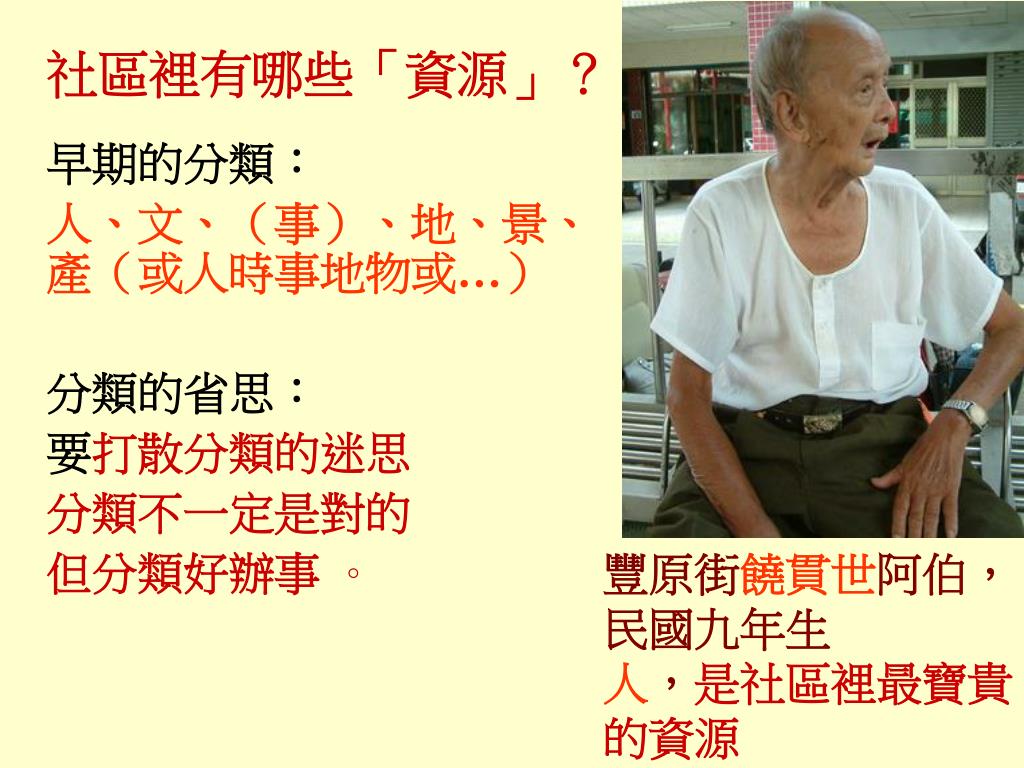 社區裡有哪些「資源」？

早期的分類：
人、文、（事）、地、景、產（或人時事地物或…）

分類的省思：
要打散分類的迷思
分類不一定是對的
但分類好辦事 。

豐原街饒貫世阿伯，民國九年生
人，是社區裡最寶貴的資源